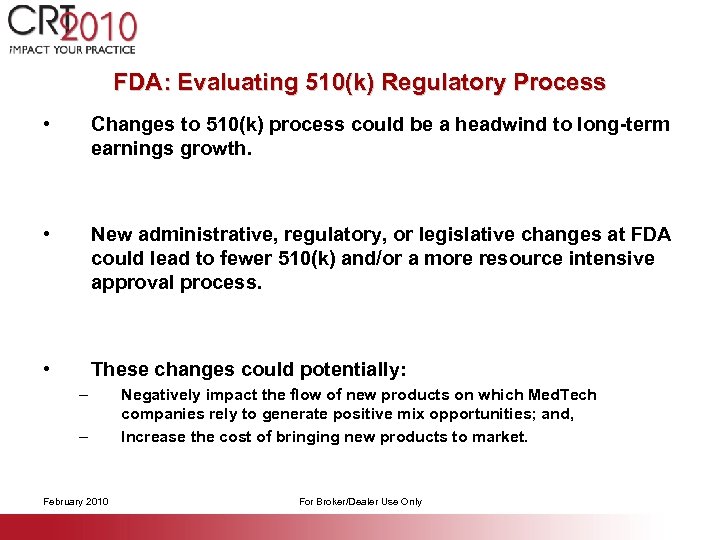 CRT 2010
IMPACT YOUR PRACTICE

FDA: Evaluating 510(k) Regulatory Process

• Changes to 510(k) process could be a headwind to long-term earnings growth.

• New administrative, regulatory, or legislative changes at FDA could lead to fewer 510(k) and/or a more resource intensive approval process.

• These changes could potentially:
– Negatively impact the flow of new products on which MedTech companies rely to generate positive mix opportunities; and,
– Increase the cost of bringing new products to market.

February 2010

For Broker/Dealer Use Only